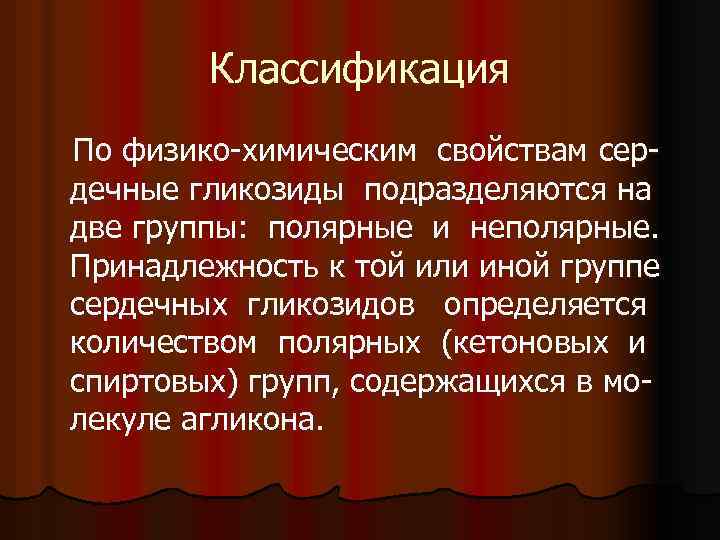 Классификация

По физико-химическим свойствам сердечные гликозиды подразделяются на две группы: полярные и неполярные. Принадлежность к той или иной группе сердечных гликозидов определяется количеством полярных (кетоновых и спиртовых) групп, содержащихся в молекуле агликона.